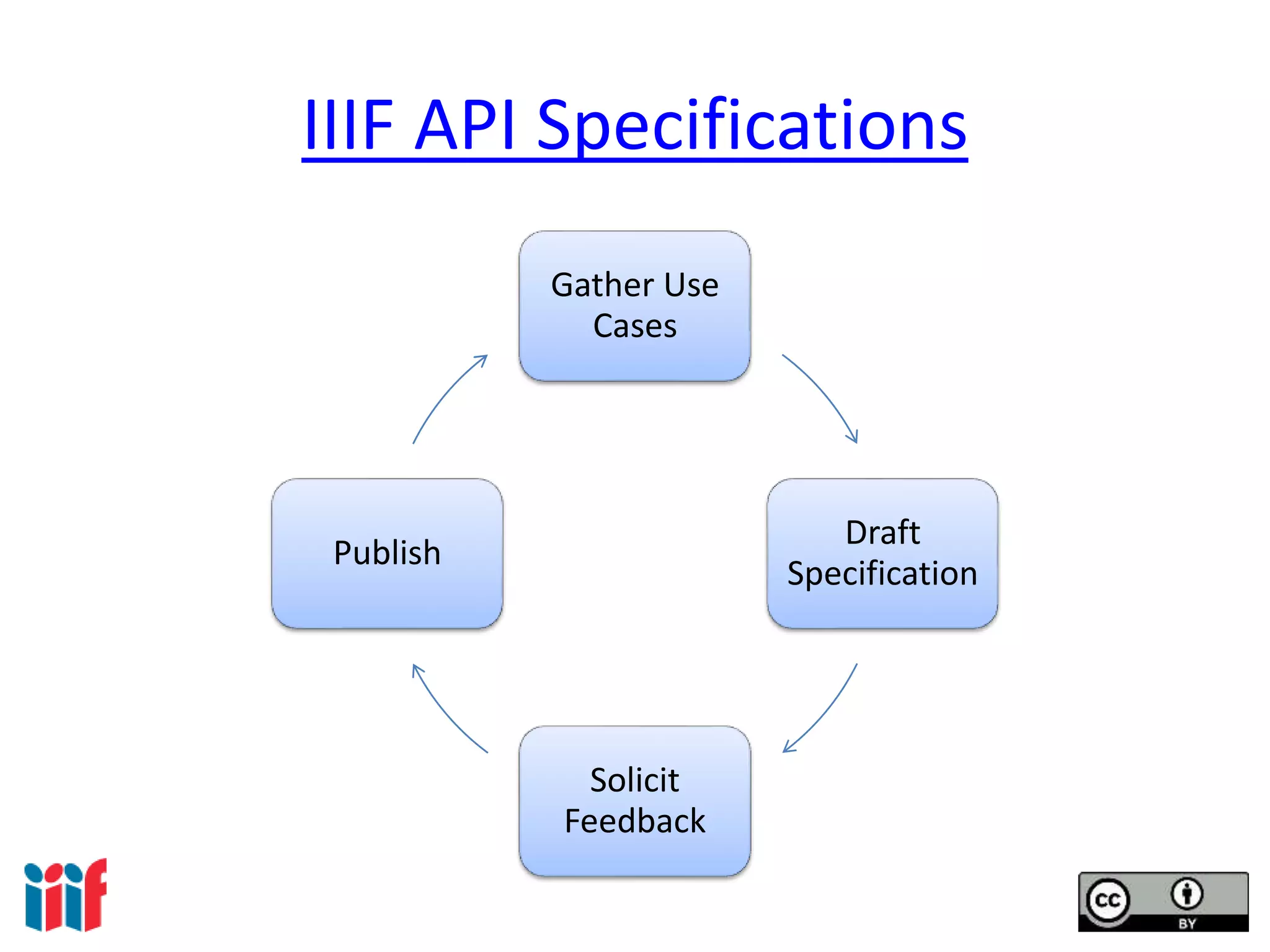 IIIF API Specifications

Gather Use Cases

Draft Specification

Solicit Feedback

Publish

iiif

cc BY